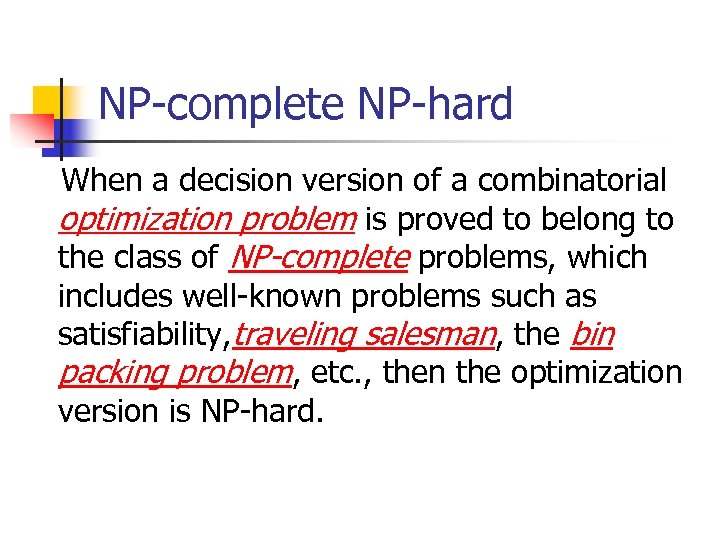 NP-complete NP-hard

When a decision version of a combinatorial optimization problem is proved to belong to the class of NP-complete problems, which includes well-known problems such as satisfiability,traveling salesman, the bin packing problem, etc., then the optimization version is NP-hard.